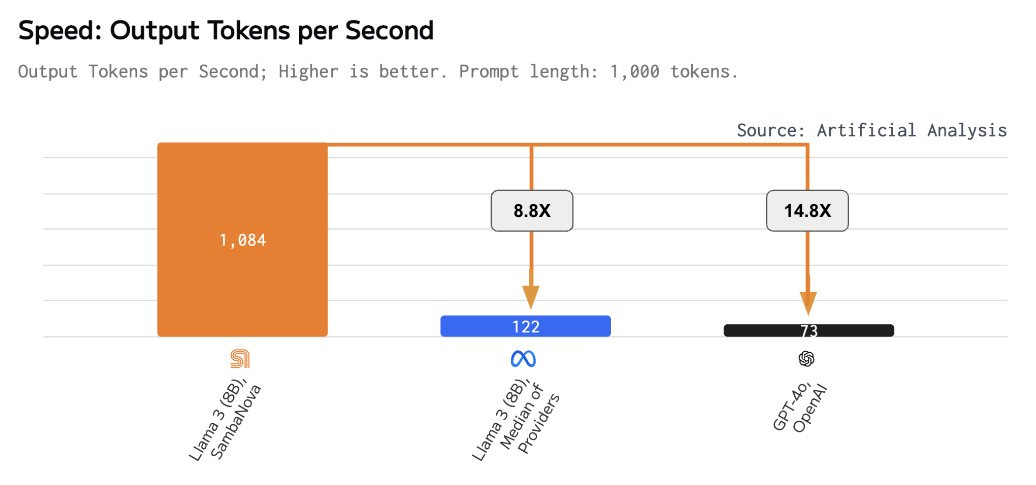 Speed: Output Tokens per Second

Output Tokens per Second; Higher is better. Prompt length: 1,000 tokens.

Source: Artificial Analysis

1,084

8.8X

14.8X

122

73

Llama 3 (8B), SambaNova

Llama 3 (8B), Median of Providers

GPT-4o, OpenAI